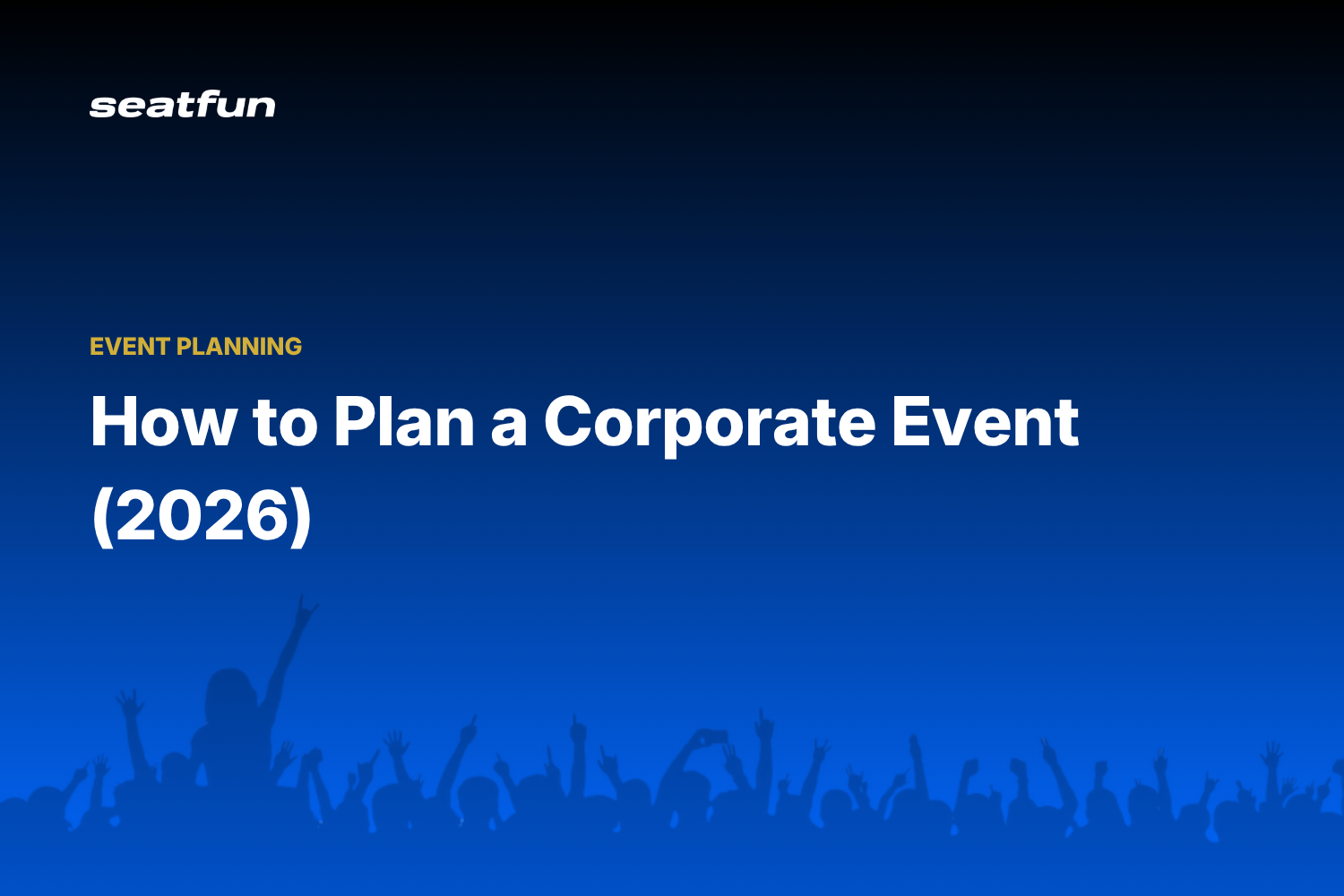 seatfun

EVENT PLANNING

How to Plan a Corporate Event (2026)